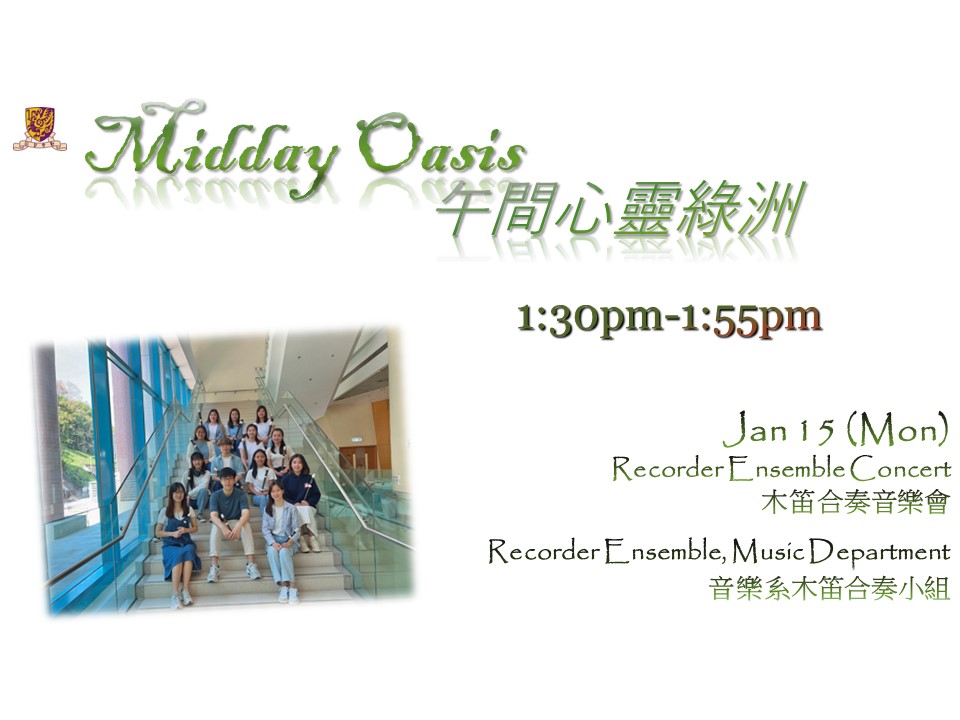 Midday Oasis
午間心靈綠洲

1:30pm-1:55pm

Jan 15 (Mon)
Recorder Ensemble Concert
木笛合奏音樂會

Recorder Ensemble, Music Department
音樂系木笛合奏小組